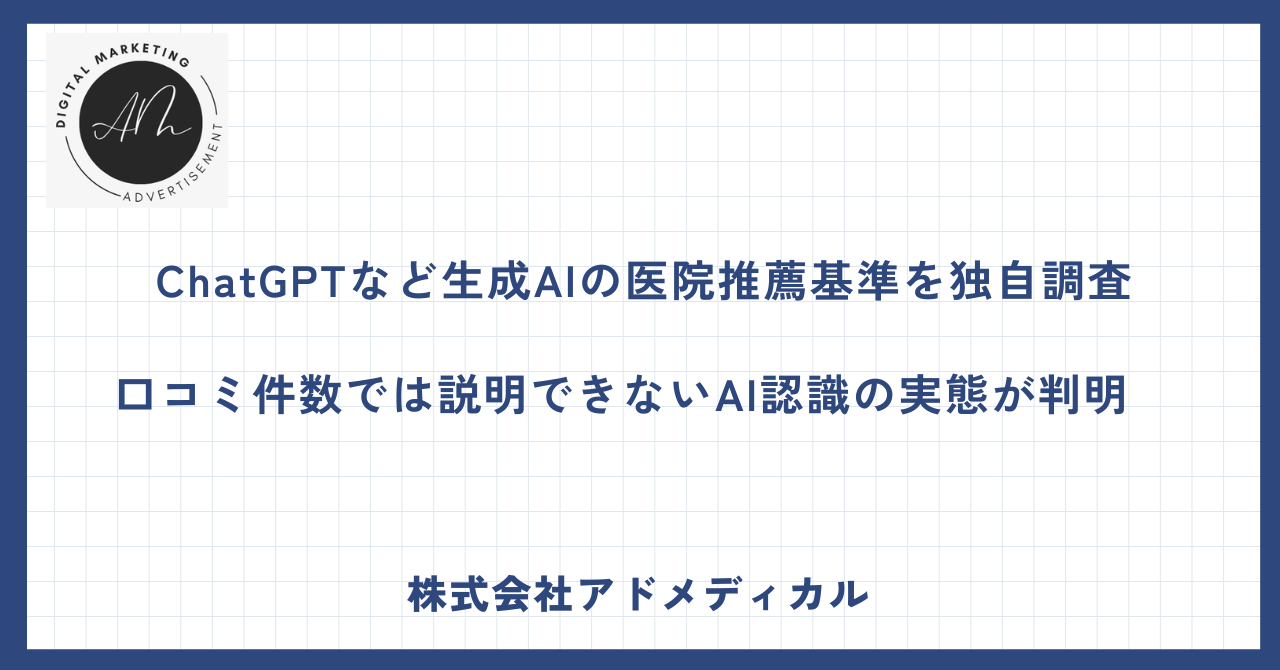 DIGITAL MARKETING

AM

ADVERTISEMENT

ChatGPTなど生成AIの医院推薦基準を独自調査

口コミ件数では説明できないAI認識の実態が判明

株式会社アドメディカル